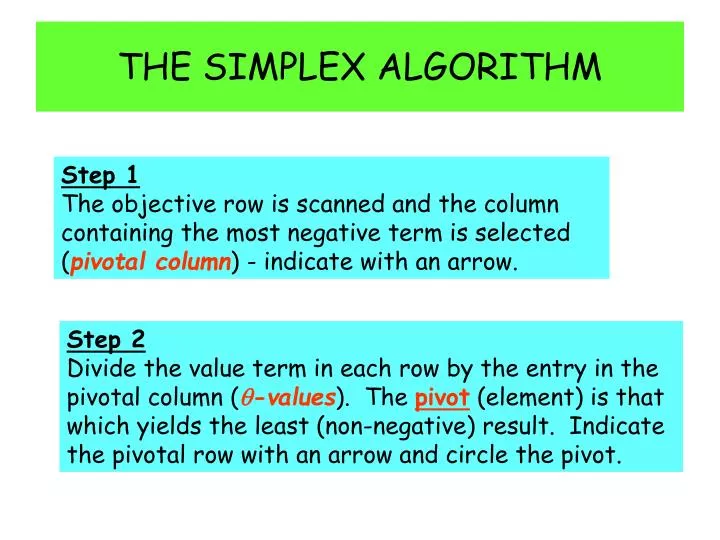 THE SIMPLEX ALGORITHM

Step 1
The objective row is scanned and the column containing the most negative term is selected (pivotal column) - indicate with an arrow.

Step 2
Divide the value term in each row by the entry in the pivotal column ($\theta$-values). The pivot (element) is that which yields the least (non-negative) result. Indicate the pivotal row with an arrow and circle the pivot.